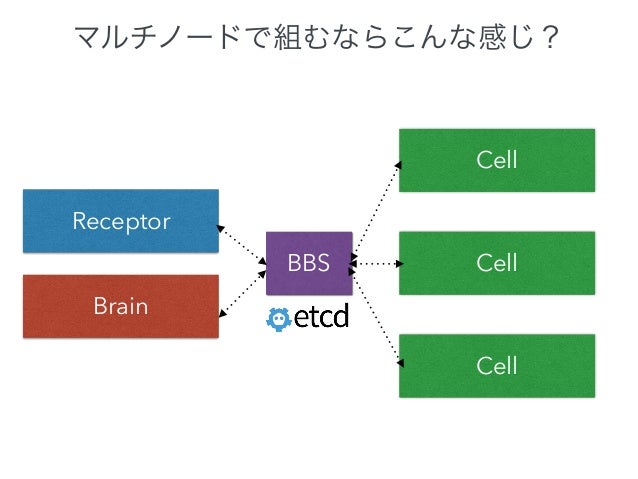 マルチノードで組むならこんな感じ？

Receptor

Brain

BBS

etcd

Cell

Cell

Cell